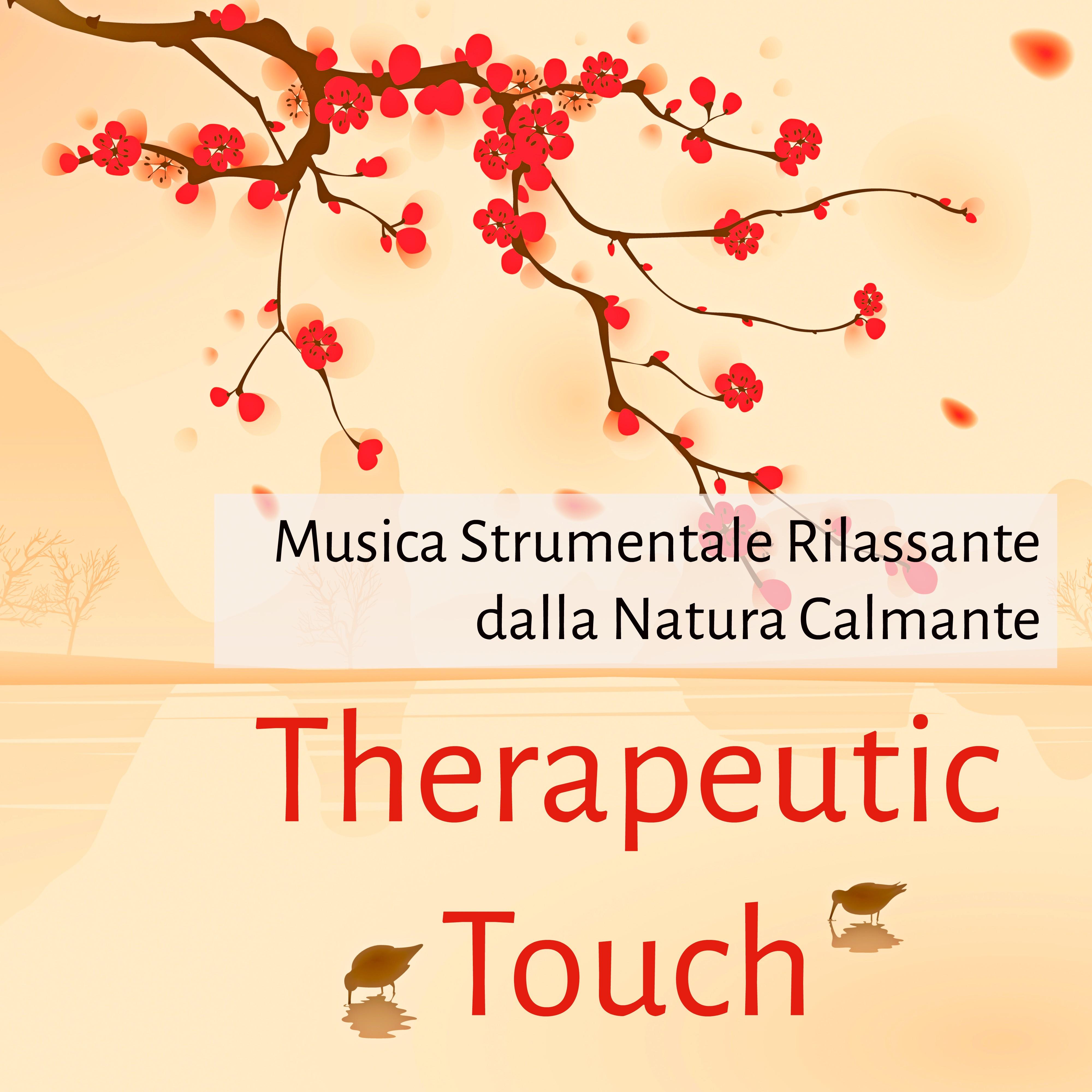 Musica Strumentale Rilassante dalla Natura Calmante

Therapeutic Touch